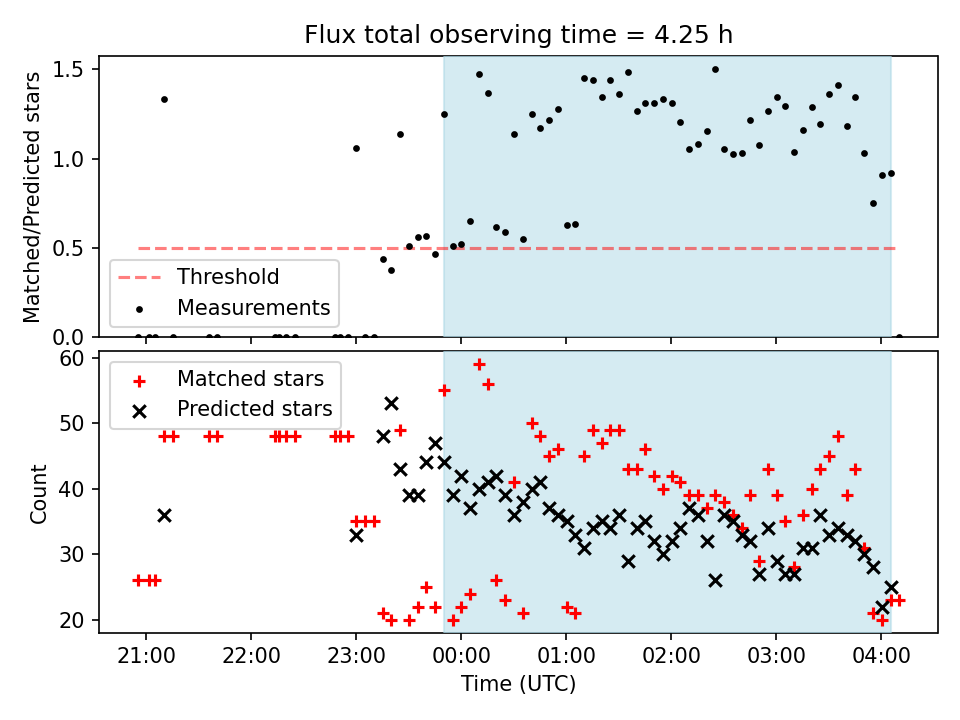 Flux total observing time = 4.25 h

Matched/Predicted stars

1.5
1.0
0.5
0.0

Threshold
Measurements

Count

60
50
40
30
20

Matched stars
Predicted stars

21:00
22:00
23:00
00:00
01:00
02:00
03:00
04:00

Time (UTC)